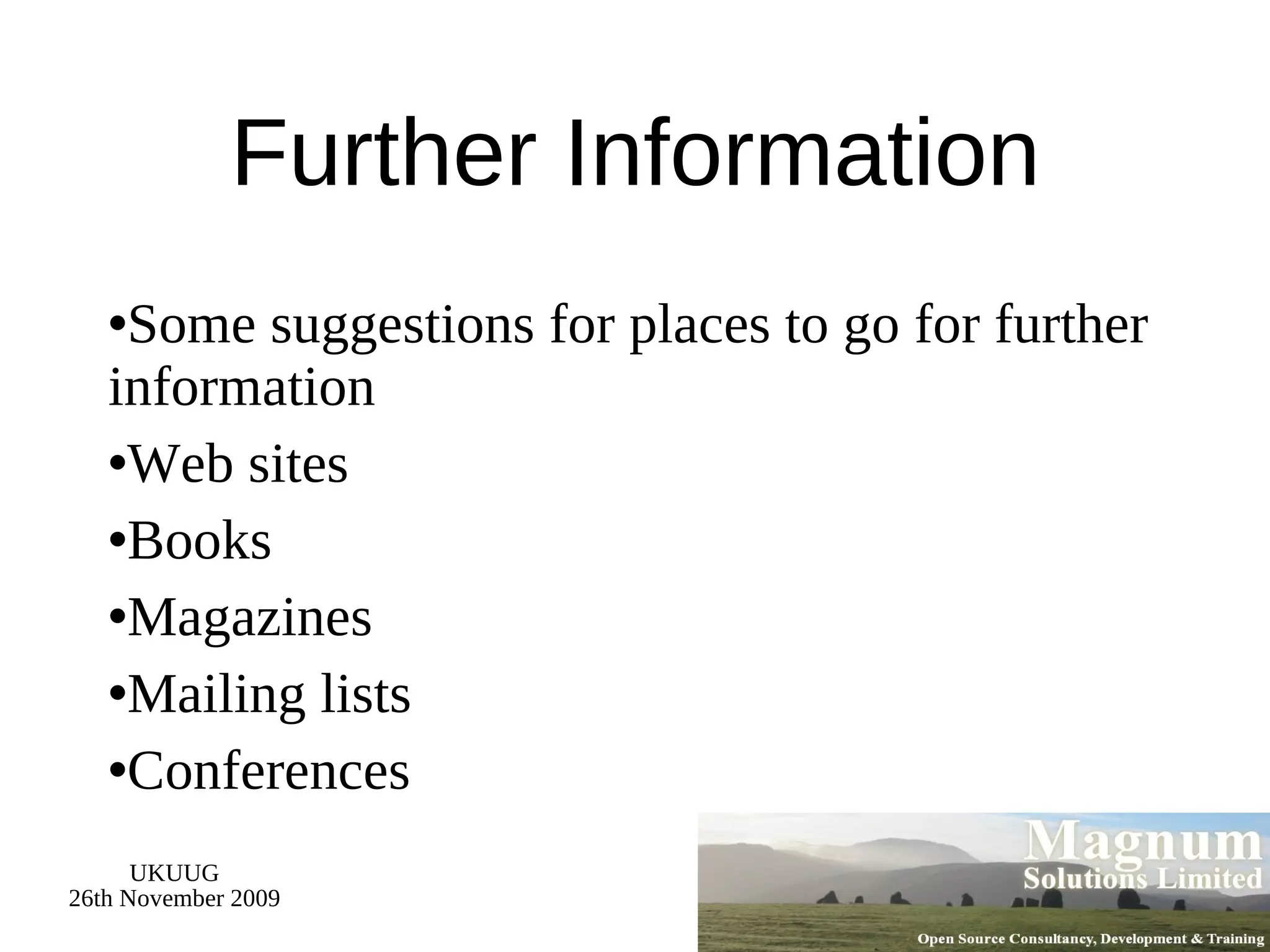 Further Information

•Some suggestions for places to go for further information

•Web sites

•Books

•Magazines

•Mailing lists

•Conferences

UKUUG
26th November 2009

Magnum
Solutions Limited

Open Source Consultancy, Development & Training